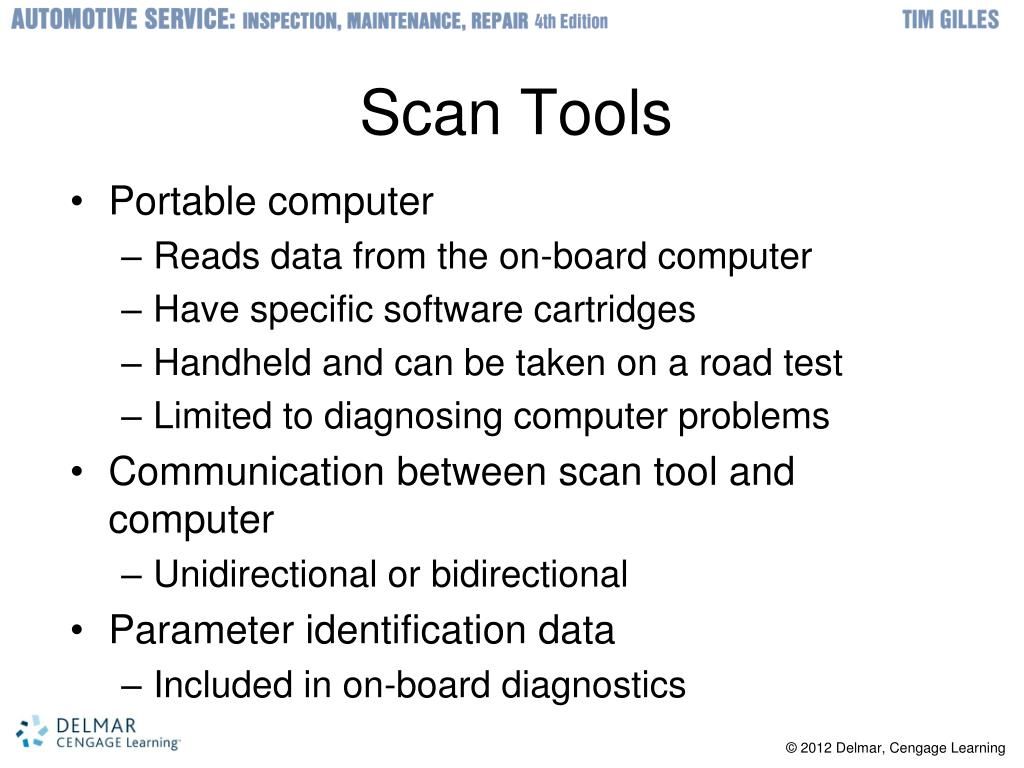 AUTOMOTIVE SERVICE: INSPECTION, MAINTENANCE, REPAIR 4th Edition TIM GILLES

Scan Tools

• Portable computer
– Reads data from the on-board computer
– Have specific software cartridges
– Handheld and can be taken on a road test
– Limited to diagnosing computer problems
• Communication between scan tool and computer
– Unidirectional or bidirectional
• Parameter identification data
– Included in on-board diagnostics

DELMAR CENGAGE Learning

© 2012 Delmar, Cengage Learning